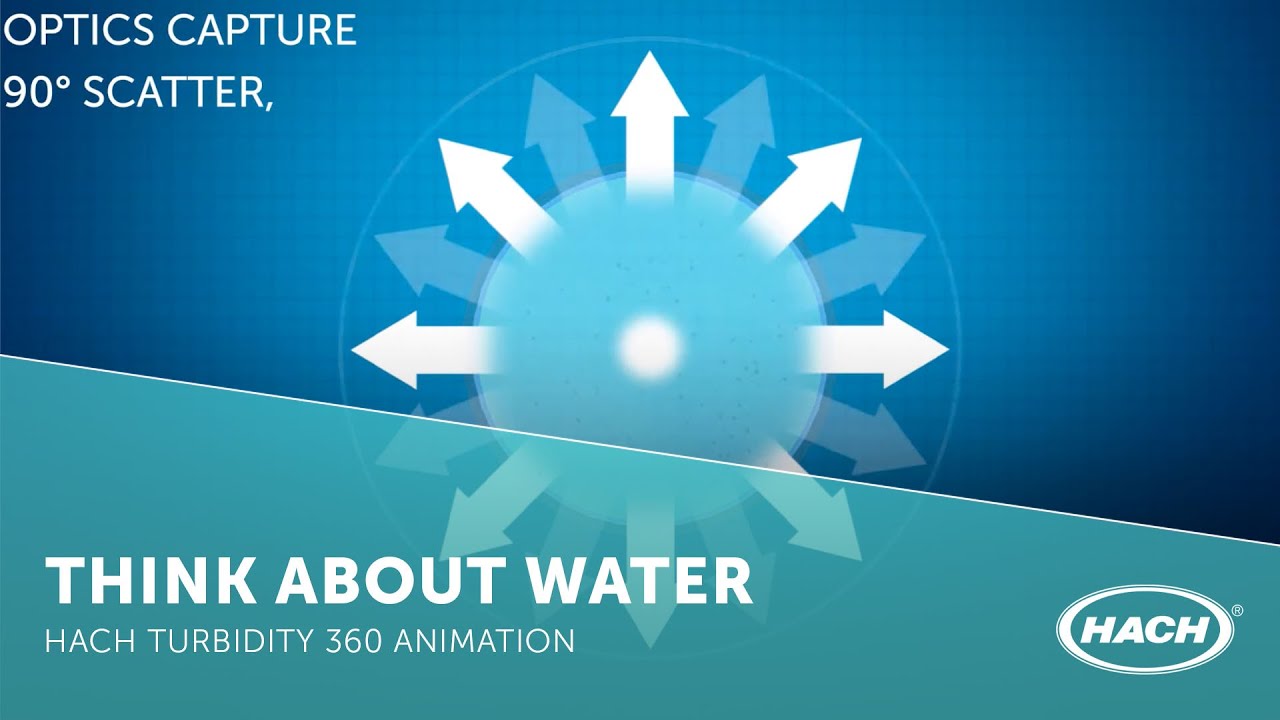 OPTICS CAPTURE
90° SCATTER,

THINK ABOUT WATER
HACH TURBIDITY 360 ANIMATION

HACH®